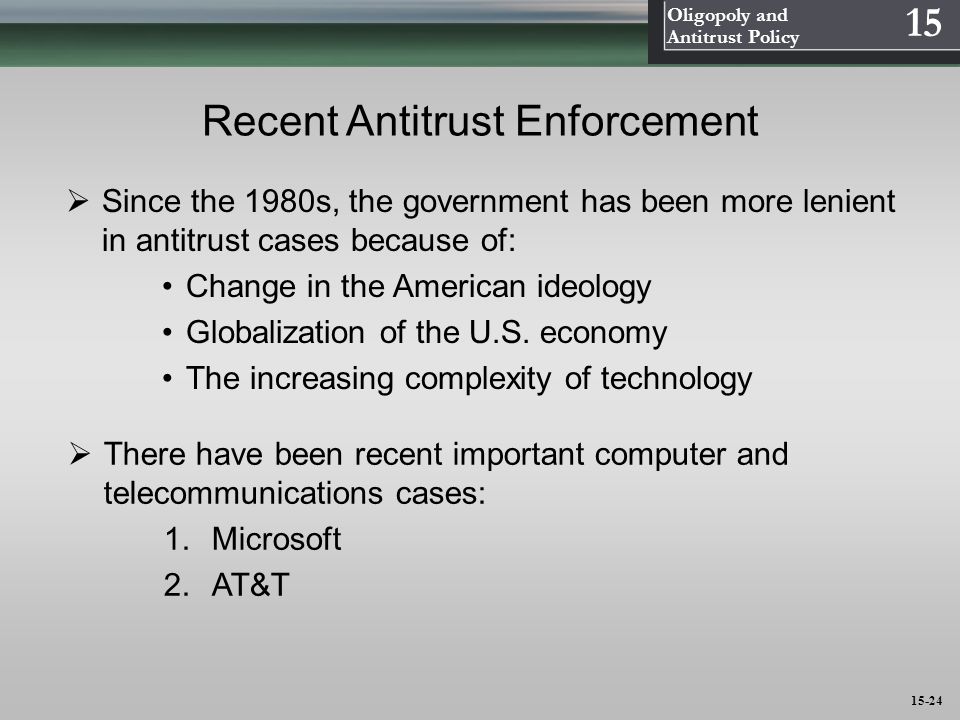 Oligopoly and Antitrust Policy

15

Recent Antitrust Enforcement

➢ Since the 1980s, the government has been more lenient in antitrust cases because of:

• Change in the American ideology

• Globalization of the U.S. economy

• The increasing complexity of technology

➢ There have been recent important computer and telecommunications cases:

1. Microsoft

2. AT&T

15-24